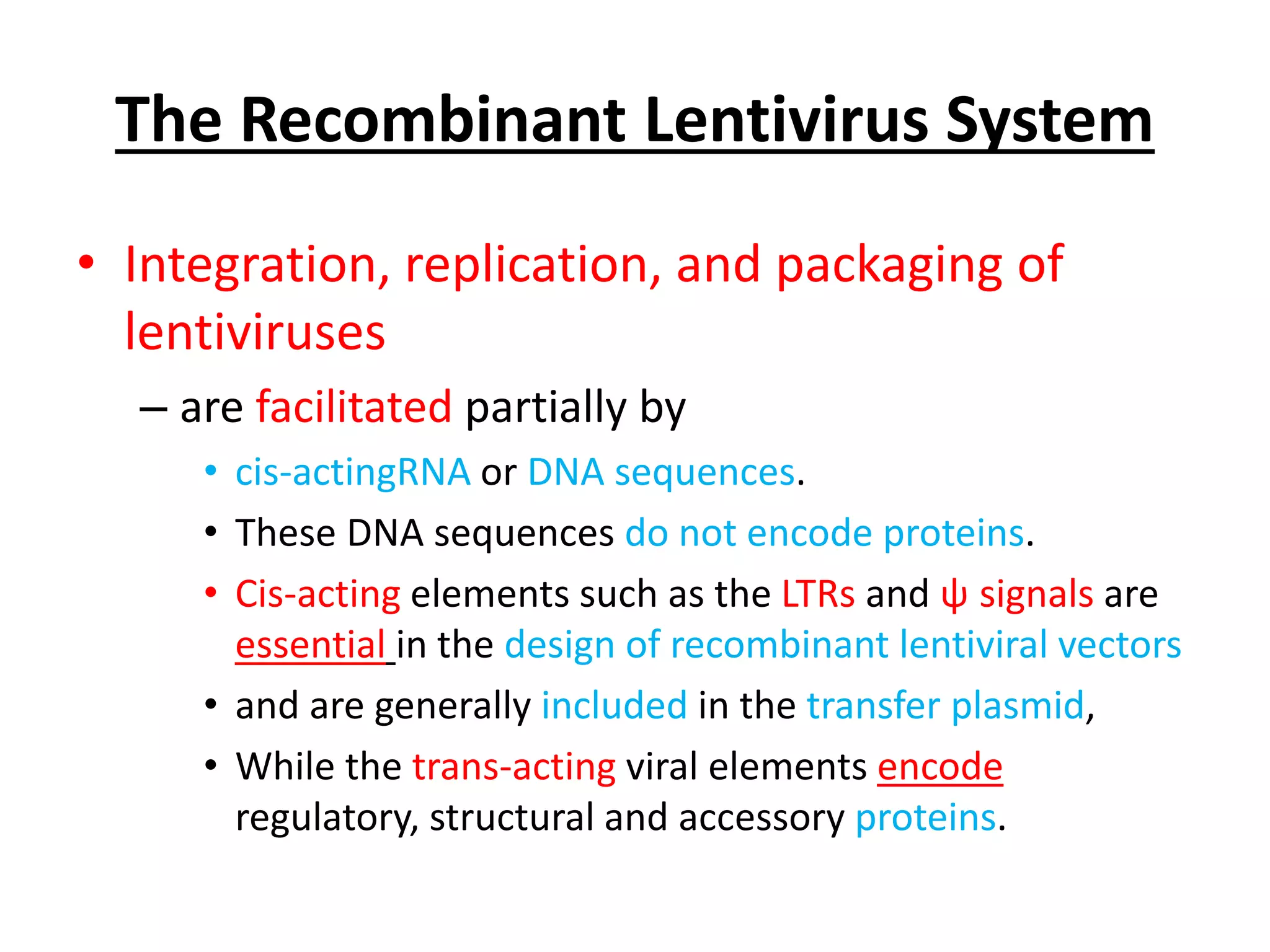 The Recombinant Lentivirus System

• Integration, replication, and packaging of lentiviruses

– are facilitated partially by

• cis-actingRNA or DNA sequences.

• These DNA sequences do not encode proteins.

• Cis-acting elements such as the LTRs and ψ signals are essential in the design of recombinant lentiviral vectors

• and are generally included in the transfer plasmid,

• While the trans-acting viral elements encode regulatory, structural and accessory proteins.